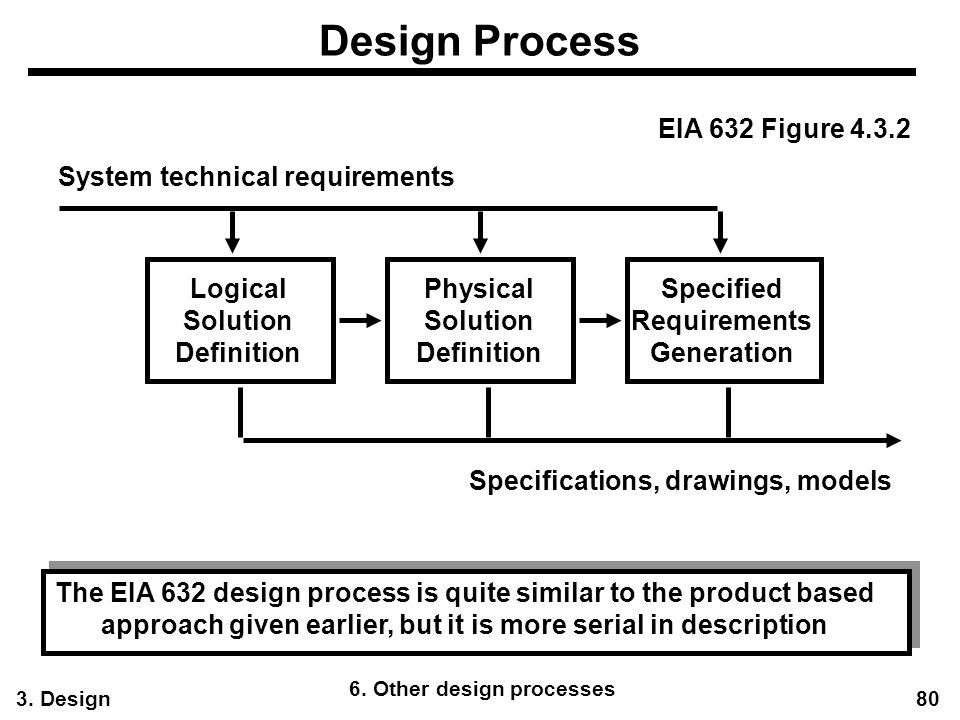 Design Process

EIA 632 Figure 4.3.2

System technical requirements

Logical Solution Definition

Physical Solution Definition

Specified Requirements Generation

Specifications, drawings, models

The EIA 632 design process is quite similar to the product based approach given earlier, but it is more serial in description

3. Design

6. Other design processes

80